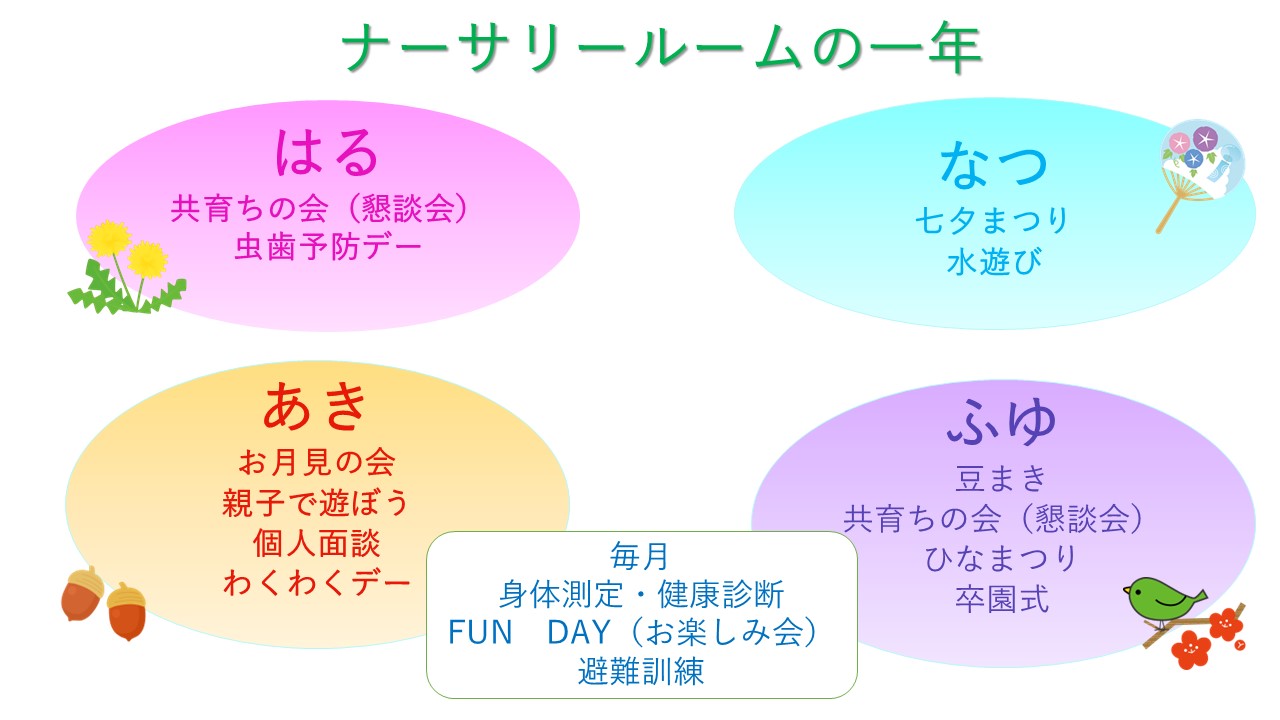 ナーサリールームの一年

はる
共育ちの会（懇談会）
虫歯予防デー

なつ
七夕まつり
水遊び

あき
お月見の会
親子で遊ぼう
個人面談
わくわくデー

ふゆ
豆まき
共育ちの会（懇談会）
ひなまつり
卒園式

毎月
身体測定・健康診断
FUN　DAY（お楽しみ会）
避難訓練